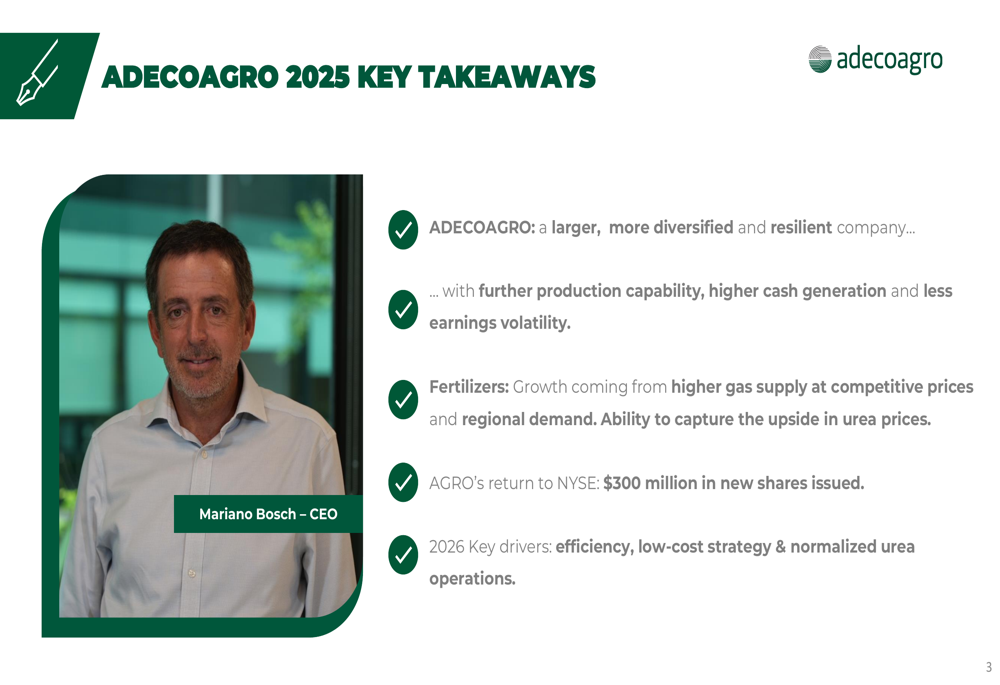 ADECOAGRO 2025 KEY TAKEAWAYS

adecoagro

Mariano Bosch – CEO

ADECOAGRO: a larger, more diversified and resilient company...

... with further production capability, higher cash generation and less earnings volatility.

Fertilizers: Growth coming from higher gas supply at competitive prices and regional demand. Ability to capture the upside in urea prices.

AGRO's return to NYSE: $300 million in new shares issued.

2026 Key drivers: efficiency, low-cost strategy & normalized urea operations.

3